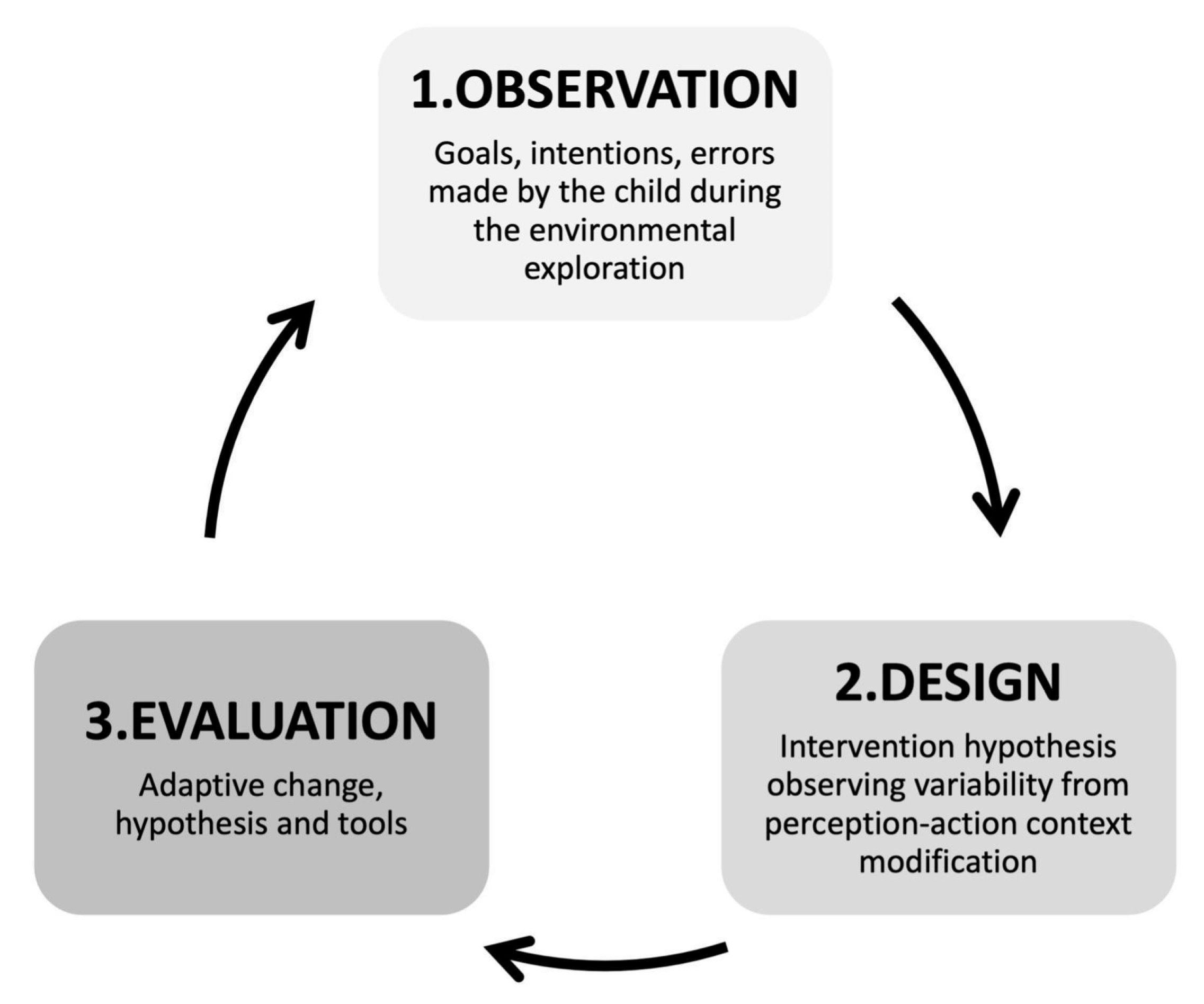 1.OBSERVATION

Goals, intentions, errors made by the child during the environmental exploration

2.DESIGN

Intervention hypothesis observing variability from perception-action context modification

3.EVALUATION

Adaptive change, hypothesis and tools